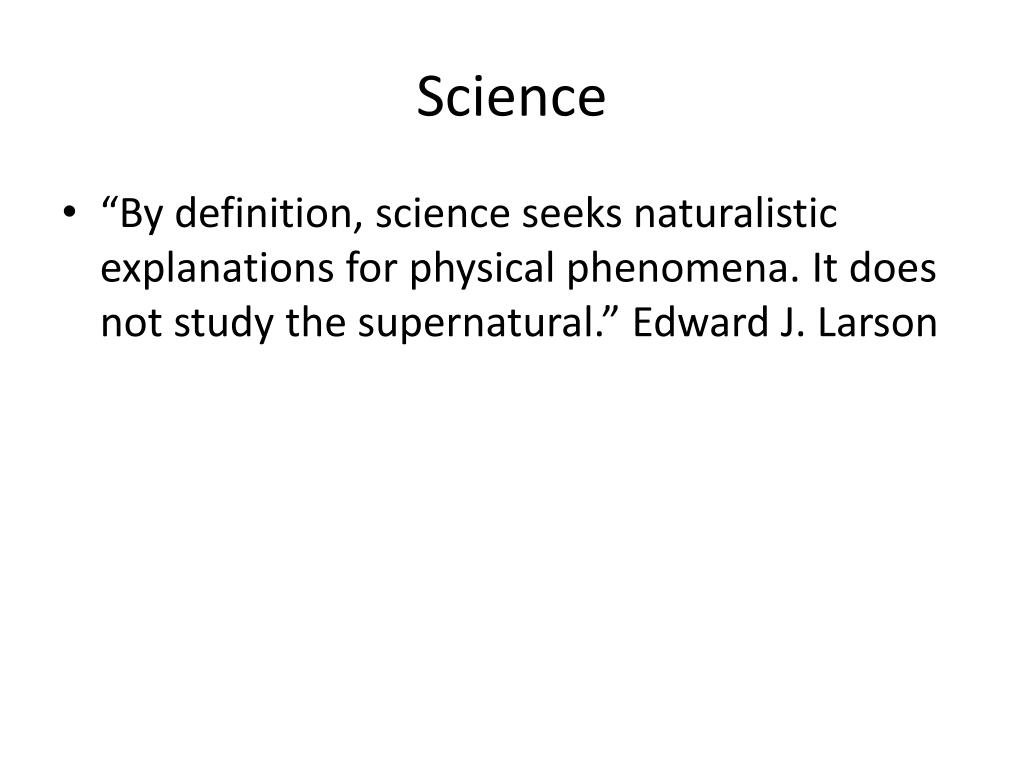 Science

• “By definition, science seeks naturalistic explanations for physical phenomena. It does not study the supernatural.” Edward J. Larson